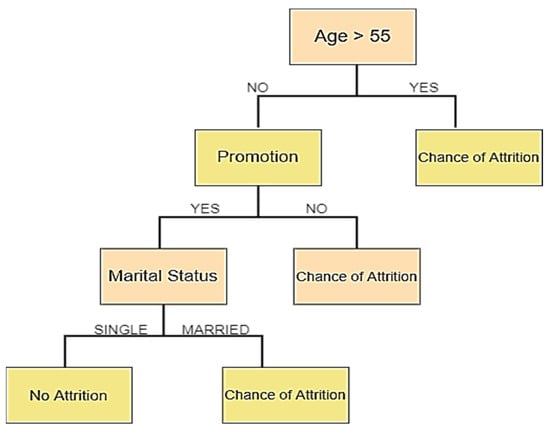 Age > 55

NO

YES

Promotion

Chance of Attrition

YES

NO

Marital Status

Chance of Attrition

SINGLE

MARRIED

No Attrition

Chance of Attrition